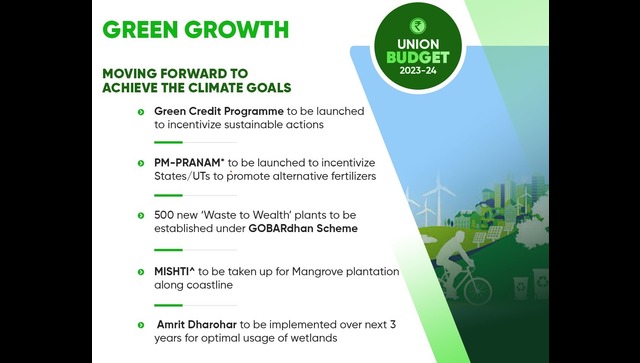 GREEN GROWTH

₹
UNION
BUDGET
2023-24

MOVING FORWARD TO ACHIEVE THE CLIMATE GOALS

Green Credit Programme to be launched to incentivize sustainable actions

PM-PRANAM* to be launched to incentivize States/UTs to promote alternative fertilizers

500 new 'Waste to Wealth' plants to be established under GOBARdhan Scheme

MISHTI^ to be taken up for Mangrove plantation along coastline

Amrit Dharohar to be implemented over next 3 years for optimal usage of wetlands